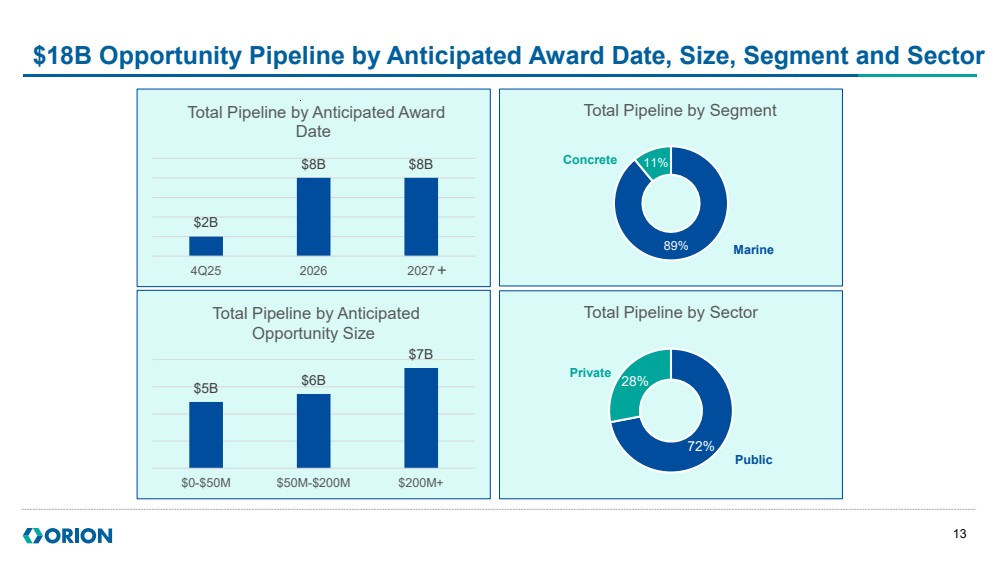 $18B Opportunity Pipeline by Anticipated Award Date, Size, Segment and Sector

Total Pipeline by Anticipated Award Date

$2B
$8B
$8B
4Q25
2026
2027 +

Total Pipeline by Segment

Concrete
11%
89%
Marine

Total Pipeline by Anticipated Opportunity Size

$5B
$6B
$7B
$0-$50M
$50M-$200M
$200M+

Total Pipeline by Sector

Private
28%
72%
Public

ORION

13